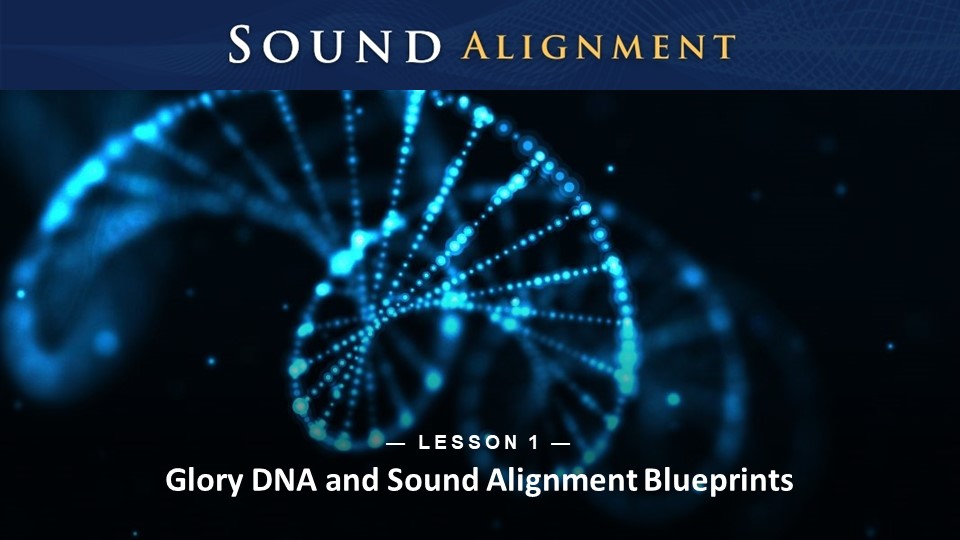 SOUND ALIGNMENT

— LESSON 1 —

Glory DNA and Sound Alignment Blueprints